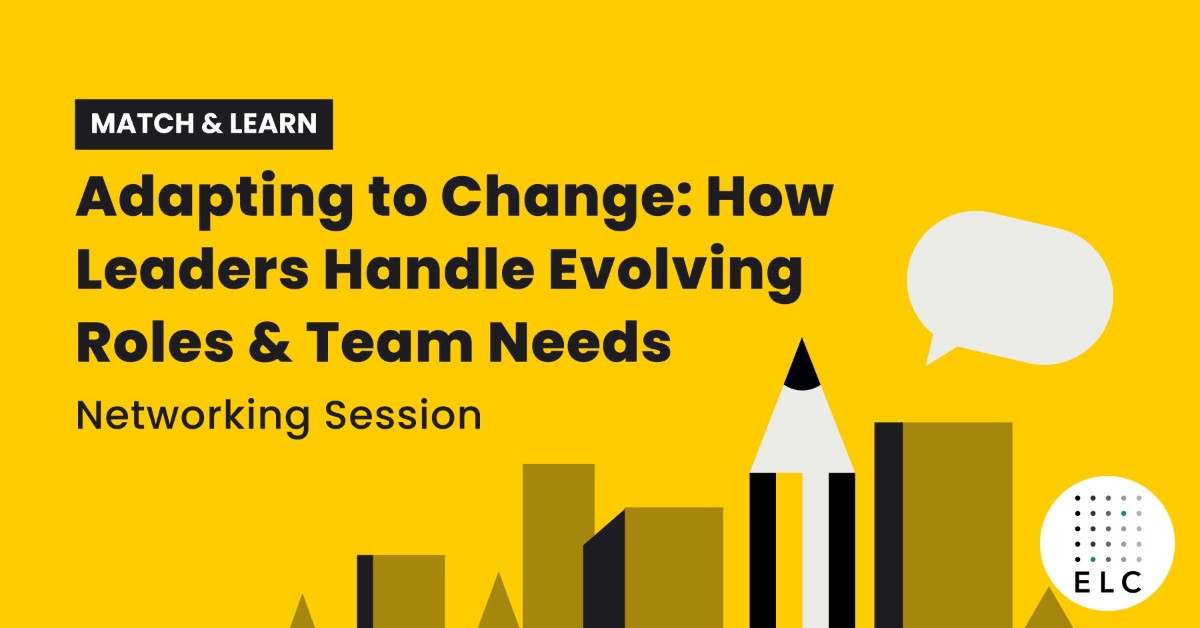 MATCH & LEARN

Adapting to Change: How Leaders Handle Evolving Roles & Team Needs

Networking Session

ELC